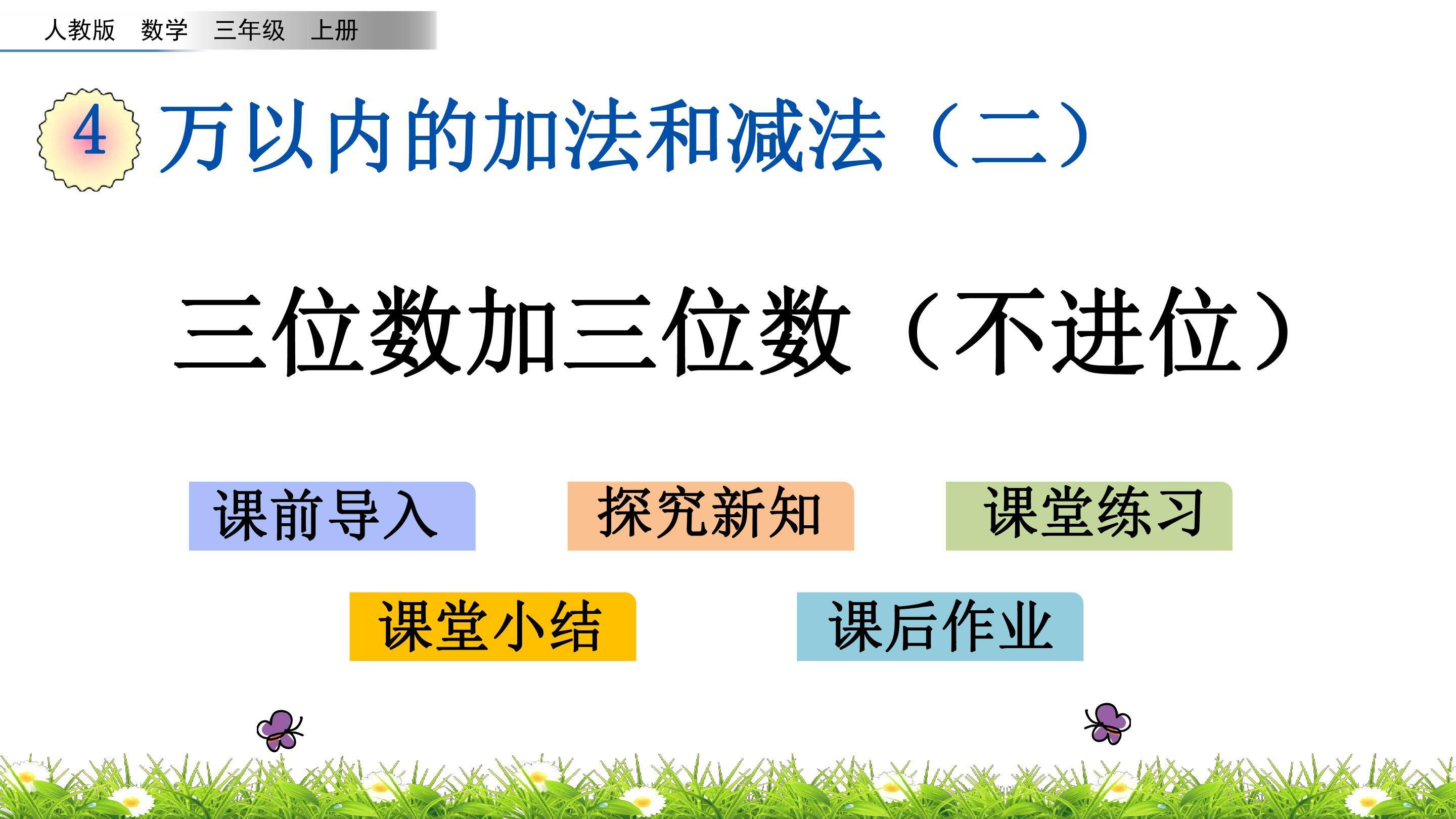 人教版 数学 三年级 上册

4 万以内的加法和减法（二）

三位数加三位数（不进位）

课前导入

探究新知

课堂练习

课堂小结

课后作业